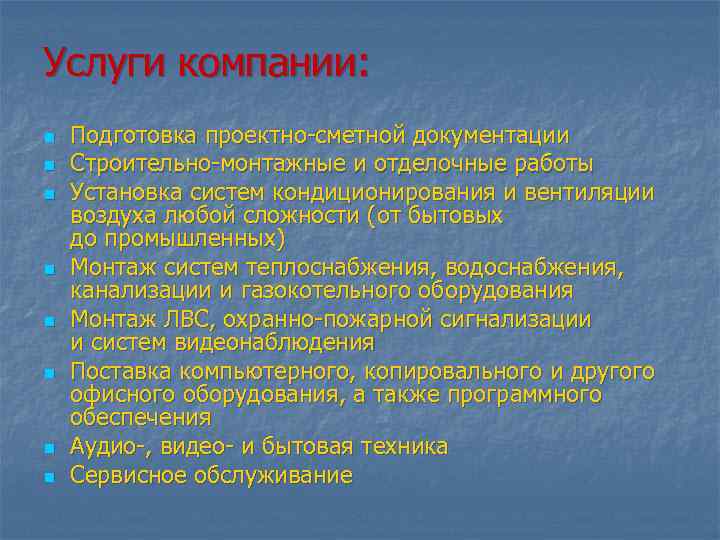 Услуги компании:

- Подготовка проектно-сметной документации
- Строительно-монтажные и отделочные работы
- Установка систем кондиционирования и вентиляции воздуха любой сложности (от бытовых до промышленных)
- Монтаж систем теплоснабжения, водоснабжения, канализации и газокотельного оборудования
- Монтаж ЛВС, охранно-пожарной сигнализации и систем видеонаблюдения
- Поставка компьютерного, копировального и другого офисного оборудования, а также программного обеспечения
- Аудио-, видео- и бытовая техника
- Сервисное обслуживание